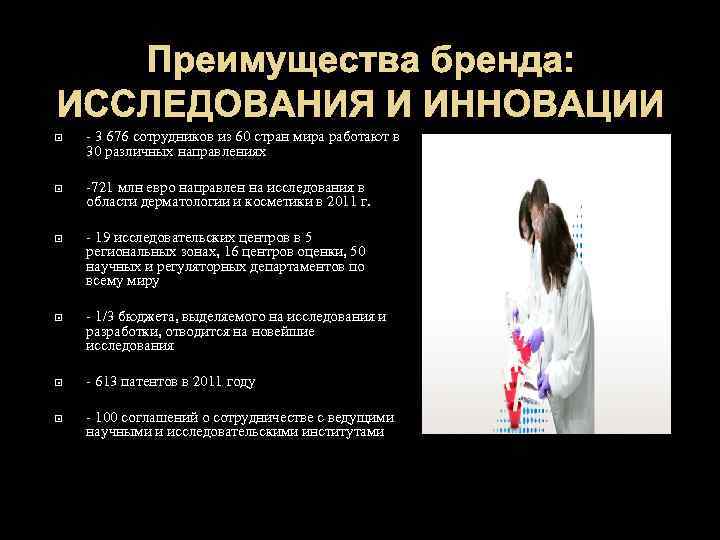 Преимущества бренда: ИССЛЕДОВАНИЯ И ИННОВАЦИИ

- 3 676 сотрудников из 60 стран мира работают в 30 различных направлениях

-721 млн евро направлен на исследования в области дерматологии и косметики в 2011 г.

- 19 исследовательских центров в 5 региональных зонах, 16 центров оценки, 50 научных и регуляторных департаментов по всему миру

- 1/3 бюджета, выделяемого на исследования и разработки, отводится на новейшие исследования

- 613 патентов в 2011 году

- 100 соглашений о сотрудничестве с ведущими научными и исследовательскими институтами